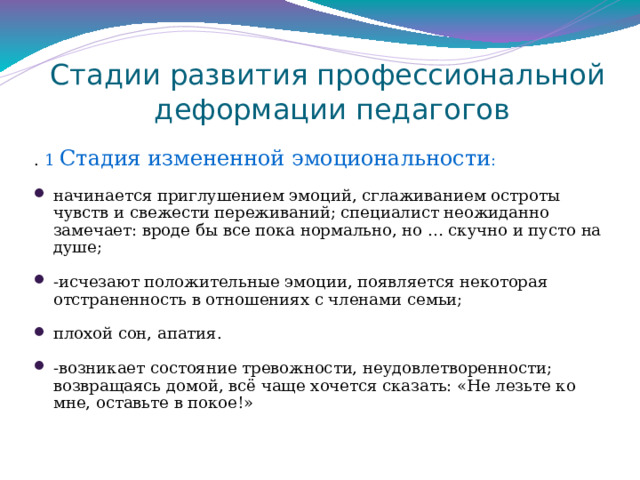 Стадии развития профессиональной деформации педагогов

. 1 Стадия измененной эмоциональности:

начинается приглушением эмоций, сглаживанием остроты чувств и свежести переживаний; специалист неожиданно замечает: вроде бы все пока нормально, но … скучно и пусто на душе;

-исчезают положительные эмоции, появляется некоторая отстраненность в отношениях с членами семьи;

плохой сон, апатия.

-возникает состояние тревожности, неудовлетворенности; возвращаясь домой, всё чаще хочется сказать: «Не лезьте ко мне, оставьте в покое!»